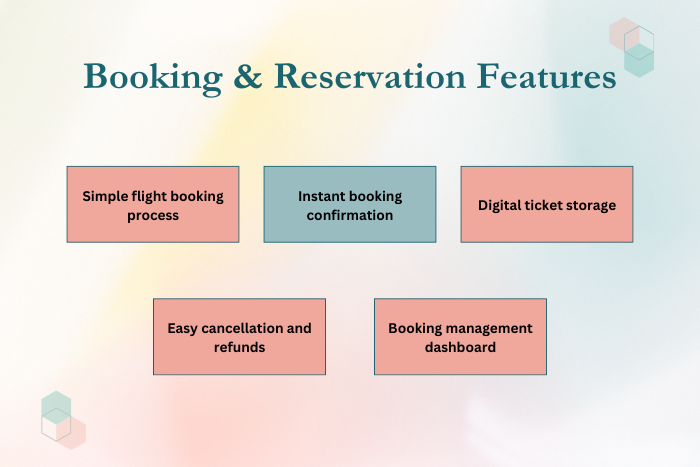 Booking & Reservation Features

Simple flight booking process

Instant booking confirmation

Digital ticket storage

Easy cancellation and refunds

Booking management dashboard